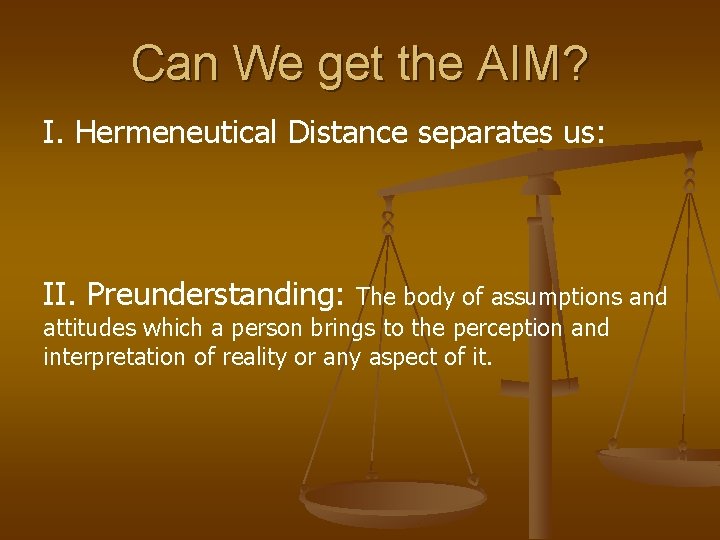 Can We get the AIM?

I. Hermeneutical Distance separates us:

II. Preunderstanding: The body of assumptions and attitudes which a person brings to the perception and interpretation of reality or any aspect of it.